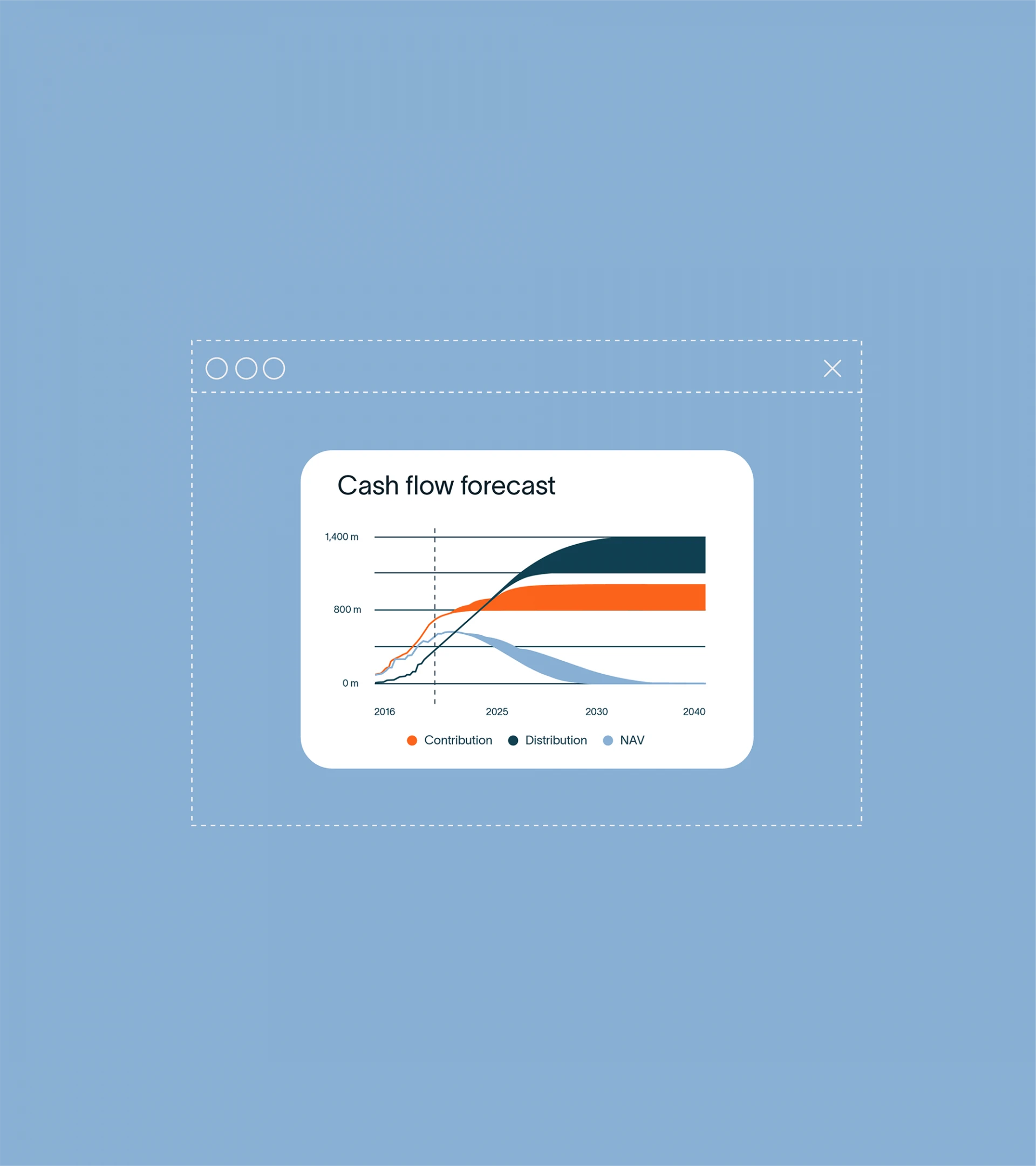 Cash flow forecast

1,400 m
800 m
0 m

2016
2025
2030
2040

Contribution Distribution NAV